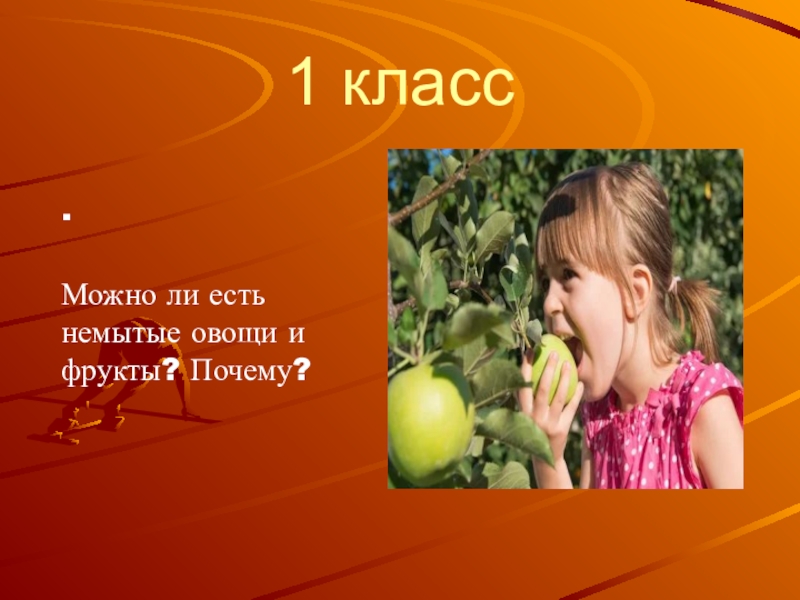 1 класс

.

Можно ли есть немытые овощи и фрукты? Почему?